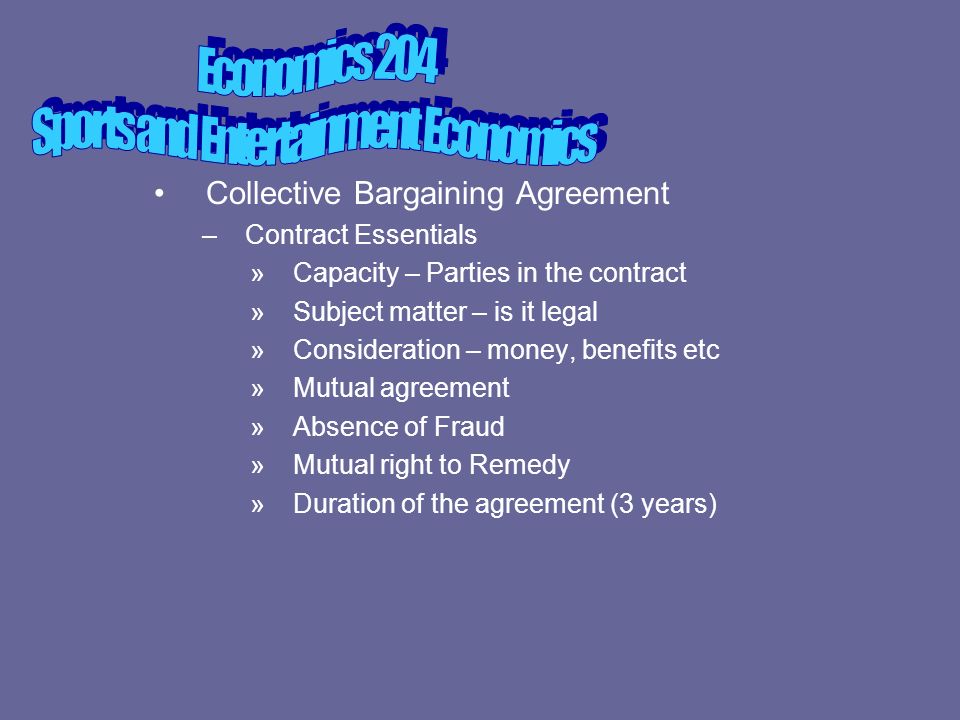 Economics 204
Sports and Entertainment Economics

• Collective Bargaining Agreement
– Contract Essentials
» Capacity – Parties in the contract
» Subject matter – is it legal
» Consideration – money, benefits etc
» Mutual agreement
» Absence of Fraud
» Mutual right to Remedy
» Duration of the agreement (3 years)